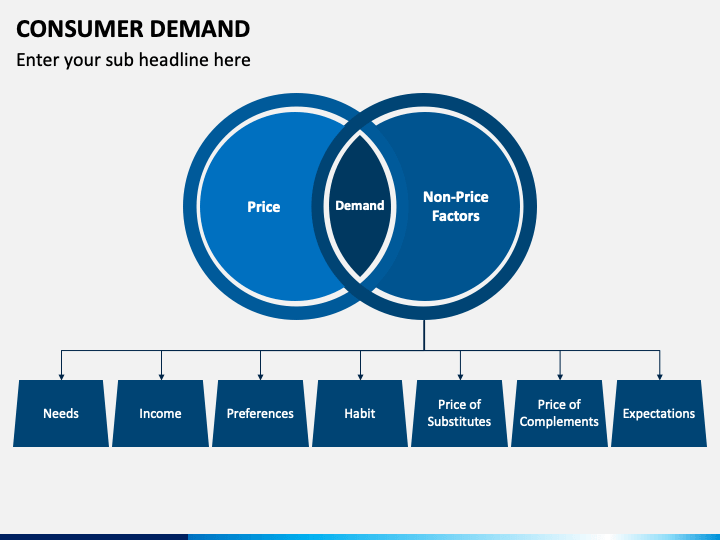 CONSUMER DEMAND

Enter your sub headline here

Price

Demand

Non-Price Factors

Needs

Income

Preferences

Habit

Price of Substitutes

Price of Complements

Expectations